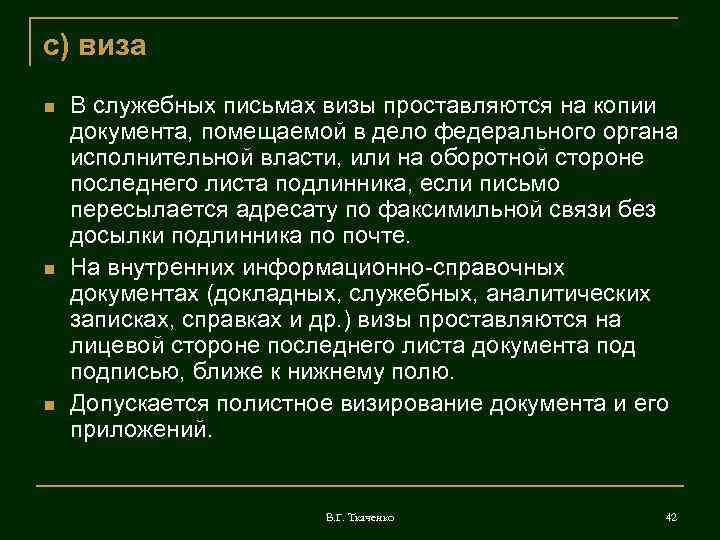 с) виза

В служебных письмах визы проставляются на копии документа, помещаемой в дело федерального органа исполнительной власти, или на оборотной стороне последнего листа подлинника, если письмо пересылается адресату по факсимильной связи без досылки подлинника по почте.

На внутренних информационно-справочных документах (докладных, служебных, аналитических записках, справках и др.) визы проставляются на лицевой стороне последнего листа документа под подписью, ближе к нижнему полю.

Допускается полистное визирование документа и его приложений.

В.Г. Ткаченко

42